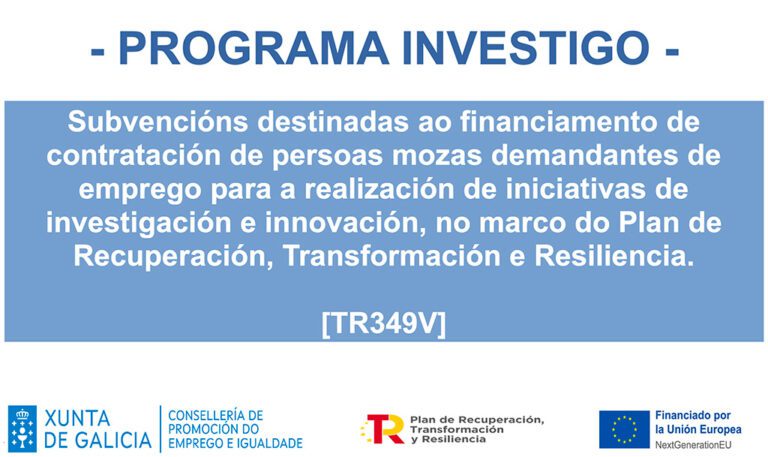 - PROGRAMA INVESTIGO -

Subvencións destinadas ao financiamento de contratación de persoas mozas demandantes de emprego para a realización de iniciativas de investigación e innovación, no marco do Plan de Recuperación, Transformación e Resiliencia.

[TR349V]

XUNTA DE GALICIA

CONSELLERÍA DE PROMOCIÓN DO EMPREGO E IGUALDADE

Plan de Recuperación, Transformación y Resiliencia

Financiado por la Unión Europea

NextGenerationEU